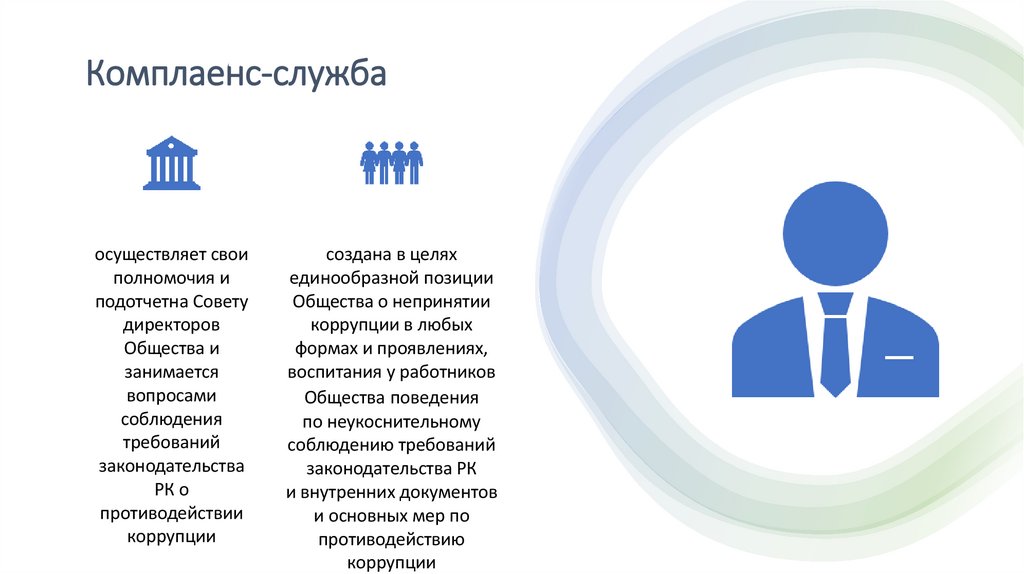 Комплаенс-служба

осуществляет свои полномочия и подотчетна Совету директоров Общества и занимается вопросами соблюдения требований законодательства РК о противодействии коррупции

создана в целях единообразной позиции Общества о непринятии коррупции в любых формах и проявлениях, воспитания у работников Общества поведения по неукоснительному соблюдению требований законодательства РК и внутренних документов и основных мер по противодействию коррупции